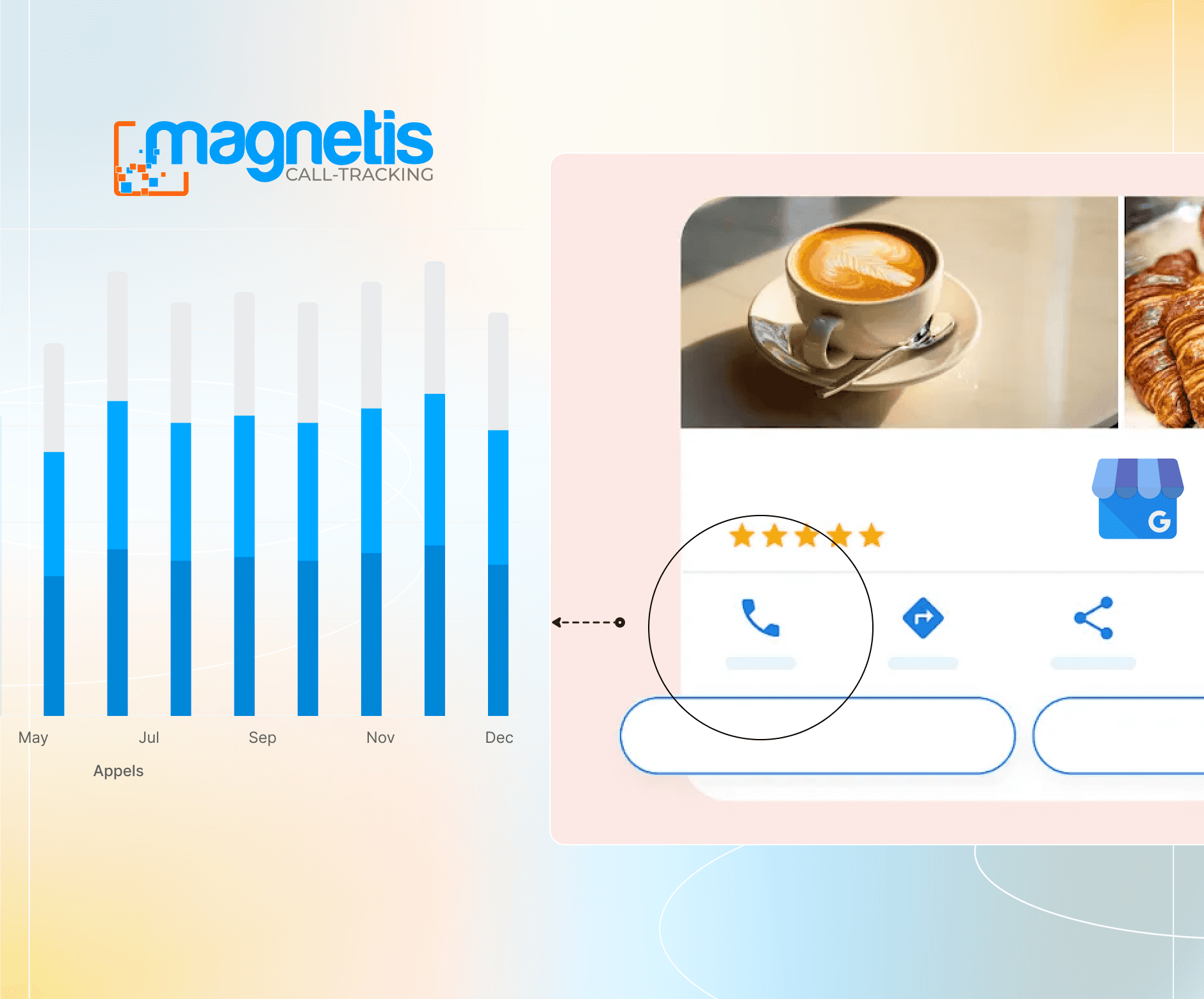 magnetis
CALL-TRACKING

May
Jul
Sep
Nov
Dec
Appels

G